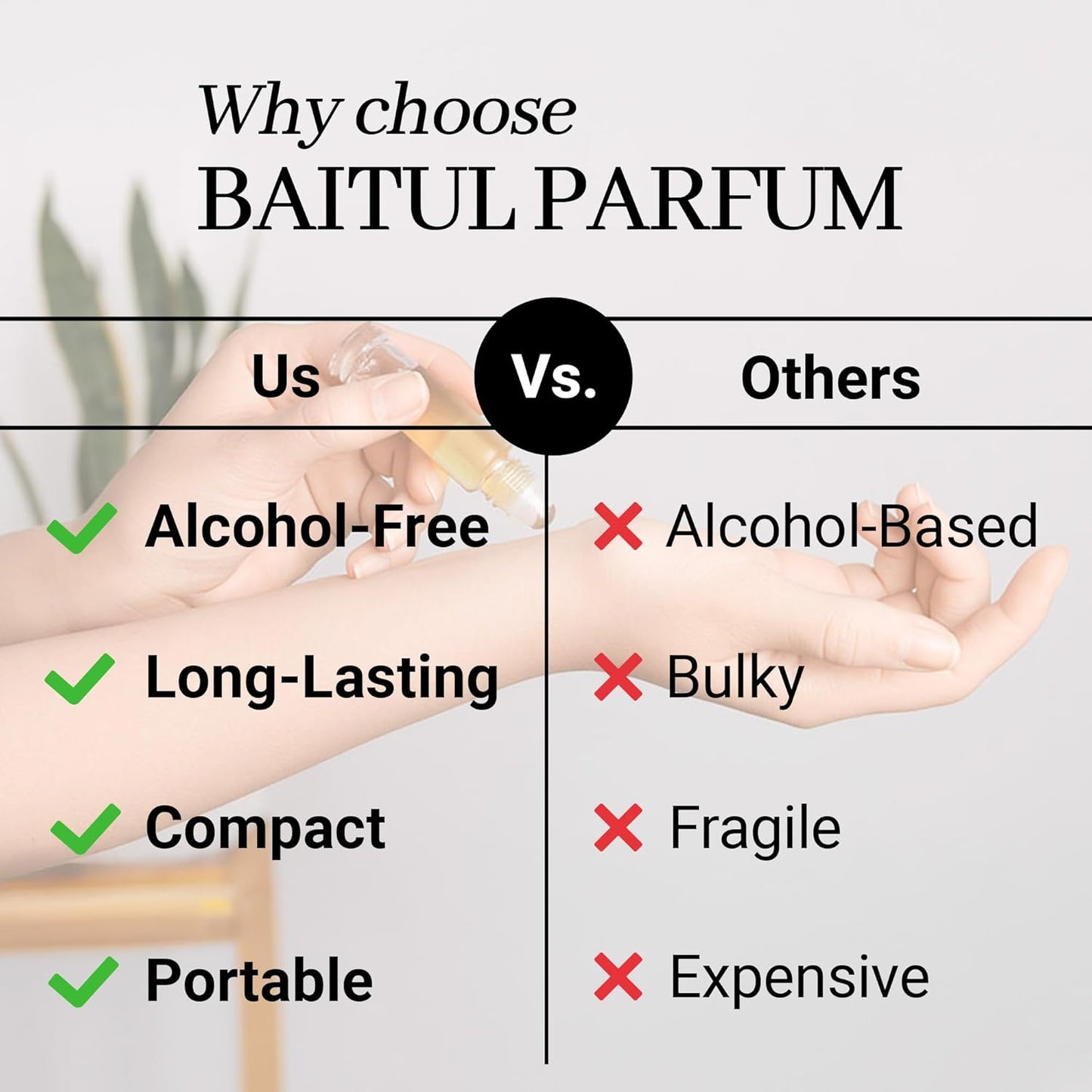 Why choose
BAITUL PARFUM

| Us | Vs. | Others |
|---|---|---|
| Alcohol-Free | | Alcohol-Based |
| Long-Lasting | | Bulky |
| Compact | | Fragile |
| Portable | | Expensive |